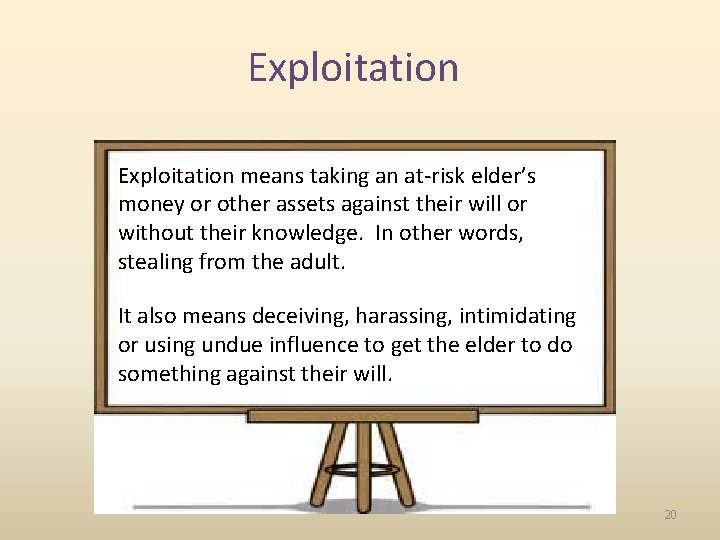 Exploitation

Exploitation means taking an at-risk elder's money or other assets against their will or without their knowledge. In other words, stealing from the adult.

It also means deceiving, harassing, intimidating or using undue influence to get the elder to do something against their will.

20